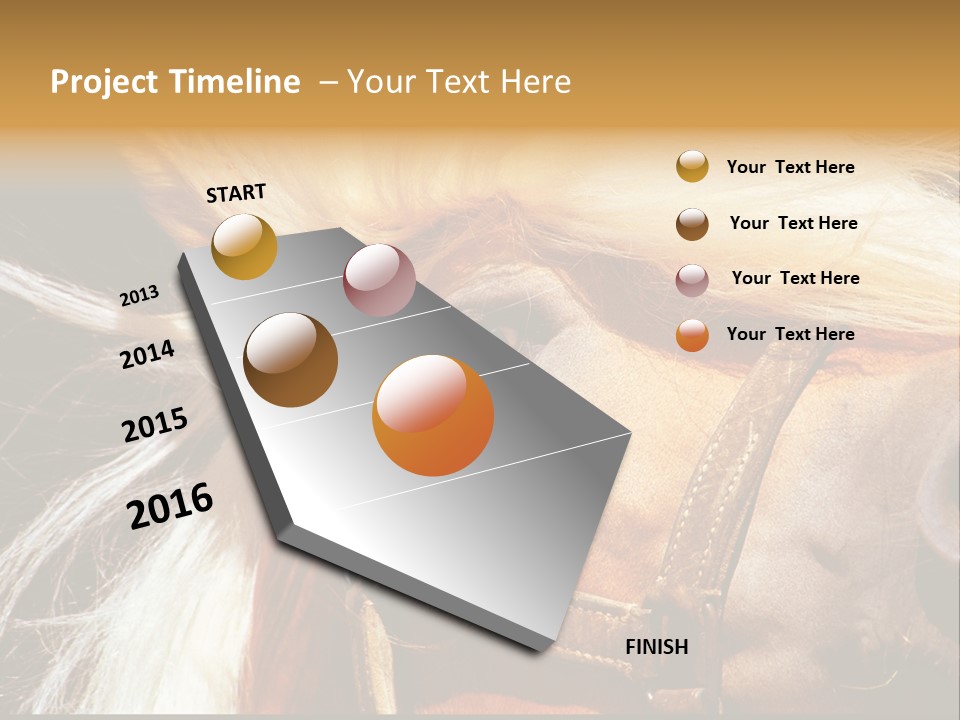 Project Timeline – Your Text Here

START

2013

2014

2015

2016

FINISH

Your Text Here

Your Text Here

Your Text Here

Your Text Here